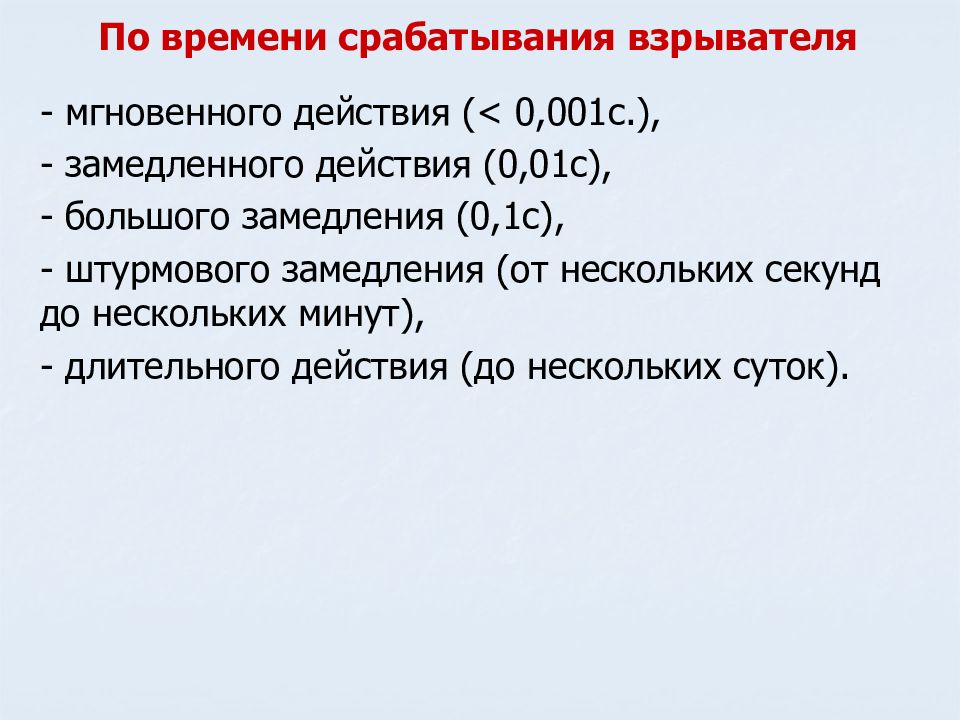 По времени срабатывания взрывателя

- мгновенного действия (< 0,001с.),

- замедленного действия (0,01с),

- большого замедления (0,1с),

- штурмового замедления (от нескольких секунд до нескольких минут),

- длительного действия (до нескольких суток).